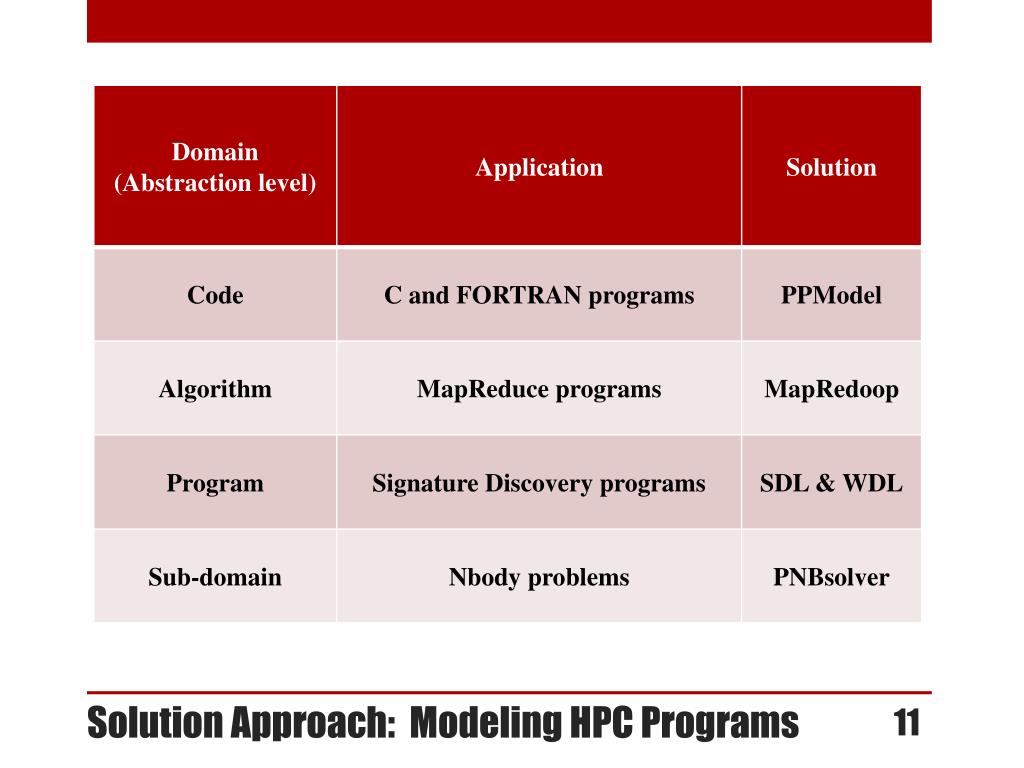 | Domain (Abstraction level) | Application | Solution |
|---|---|---|
| Code | C and FORTRAN programs | PPModel |
| Algorithm | MapReduce programs | MapRedoop |
| Program | Signature Discovery programs | SDL & WDL |
| Sub-domain | Nbody problems | PNBsolver |

Solution Approach: Modeling HPC Programs

11